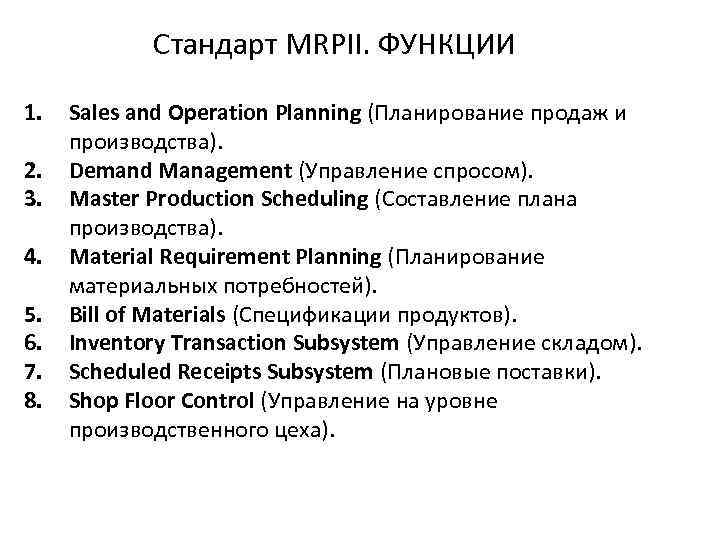 Стандарт MRPII. ФУНКЦИИ

1. Sales and Operation Planning (Планирование продаж и производства).
2. Demand Management (Управление спросом).
3. Master Production Scheduling (Составление плана производства).
4. Material Requirement Planning (Планирование материальных потребностей).
5. Bill of Materials (Спецификации продуктов).
6. Inventory Transaction Subsystem (Управление складом).
7. Scheduled Receipts Subsystem (Плановые поставки).
8. Shop Floor Control (Управление на уровне производственного цеха).